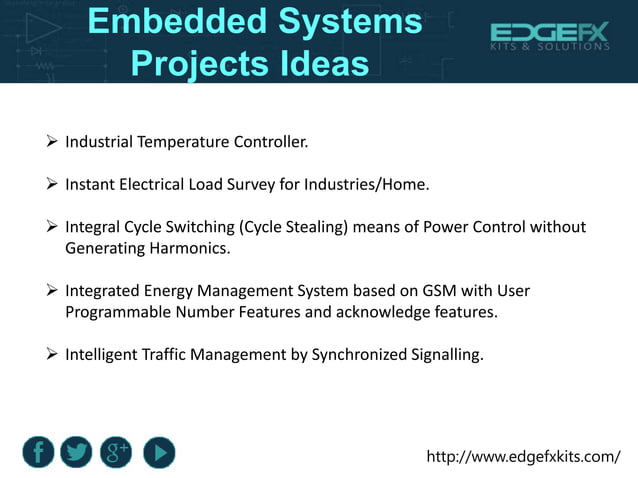 Embedded Systems Projects Ideas

EDGEFX
KITS & SOLUTIONS

➢ Industrial Temperature Controller.

➢ Instant Electrical Load Survey for Industries/Home.

➢ Integral Cycle Switching (Cycle Stealing) means of Power Control without Generating Harmonics.

➢ Integrated Energy Management System based on GSM with User Programmable Number Features and acknowledge features.

➢ Intelligent Traffic Management by Synchronized Signalling.

f g+

http://www.edgefxkits.com/